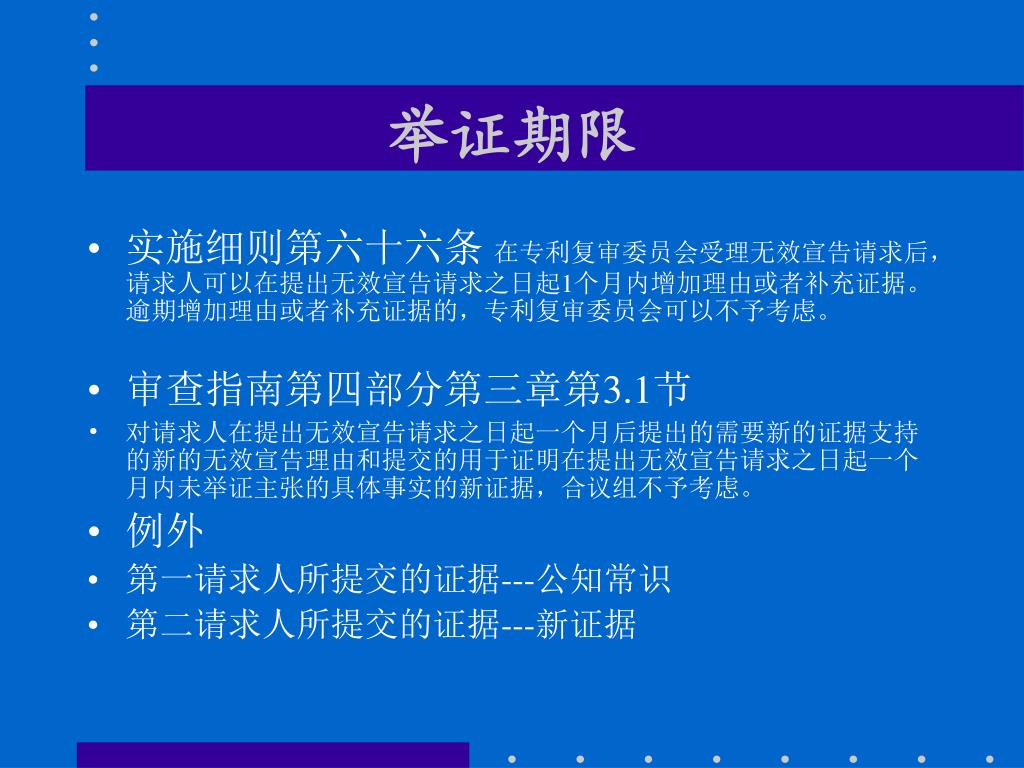 举证期限

• 实施细则第六十六条 在专利复审委员会受理无效宣告请求后，请求人可以在提出无效宣告请求之日起1个月内增加理由或者补充证据。逾期增加理由或者补充证据的，专利复审委员会可以不予考虑。

• 审查指南第四部分第三章第3.1节
• 对请求人在提出无效宣告请求之日起一个月后提出的需要新的证据支持的新的无效宣告理由和提交的用于证明在提出无效宣告请求之日起一个月内未举证主张的具体事实的新证据，合议组不予考虑。
• 例外
• 第一请求人所提交的证据---公知常识
• 第二请求人所提交的证据---新证据